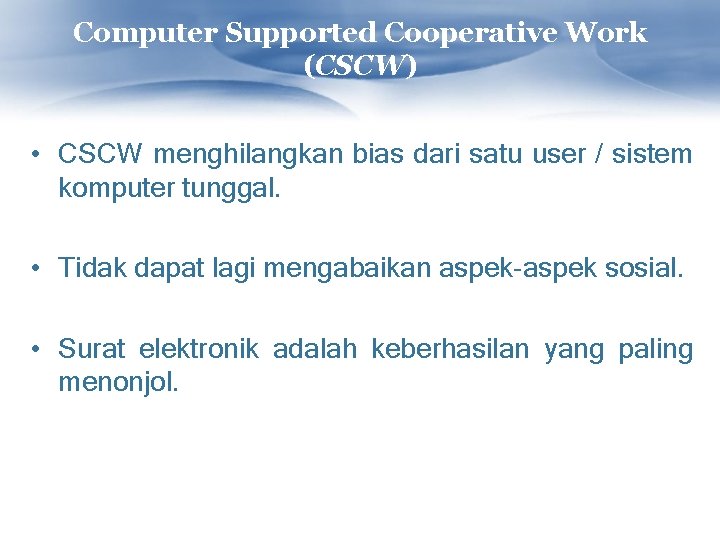 Computer Supported Cooperative Work (CSCW)

• CSCW menghilangkan bias dari satu user / sistem komputer tunggal.

• Tidak dapat lagi mengabaikan aspek-aspek sosial.

• Surat elektronik adalah keberhasilan yang paling menonjol.